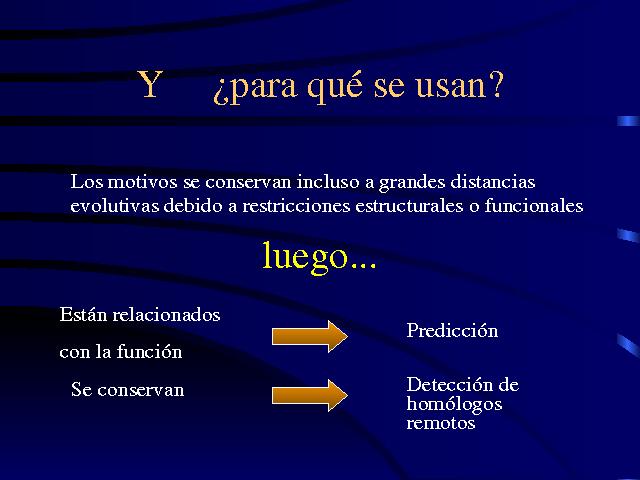 Y ¿para qué se usan?

Los motivos se conservan incluso a grandes distancias evolutivas debido a restricciones estructurales o funcionales

luego...

Están relacionados con la función

Predicción

Se conservan

Detección de homólogos remotos